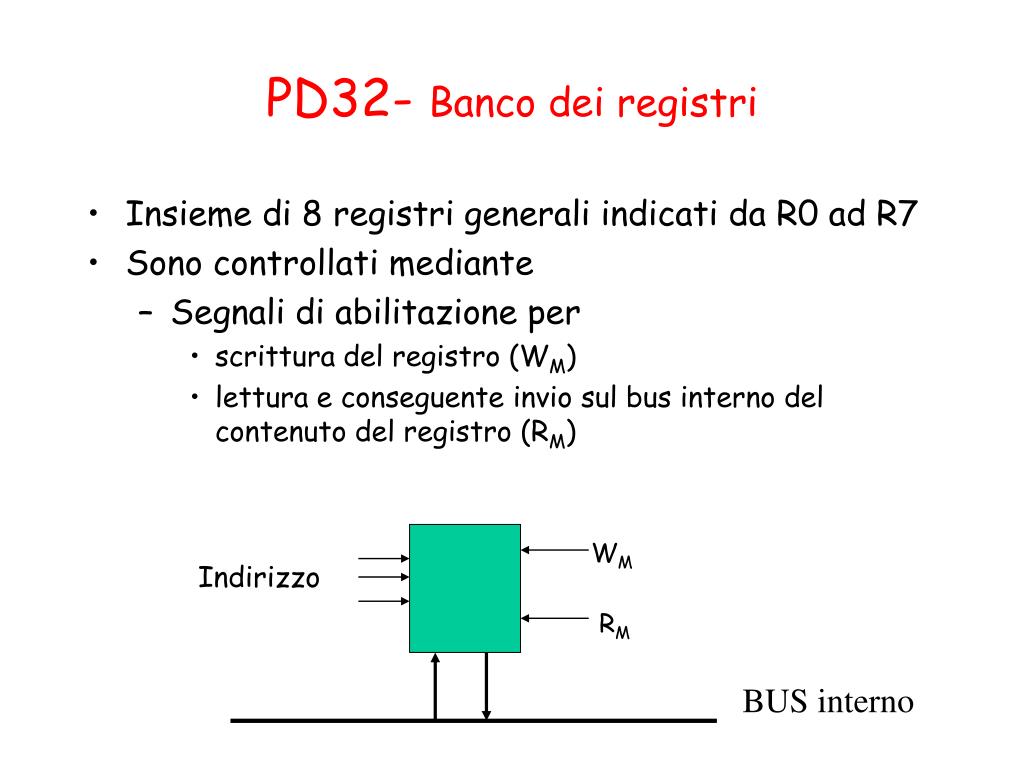 PD32- Banco dei registri

• Insieme di 8 registri generali indicati da R0 ad R7
• Sono controllati mediante
– Segnali di abilitazione per
• scrittura del registro ($W_M$)
• lettura e conseguente invio sul bus interno del contenuto del registro ($R_M$)

Indirizzo

$W_M$

$R_M$

BUS interno